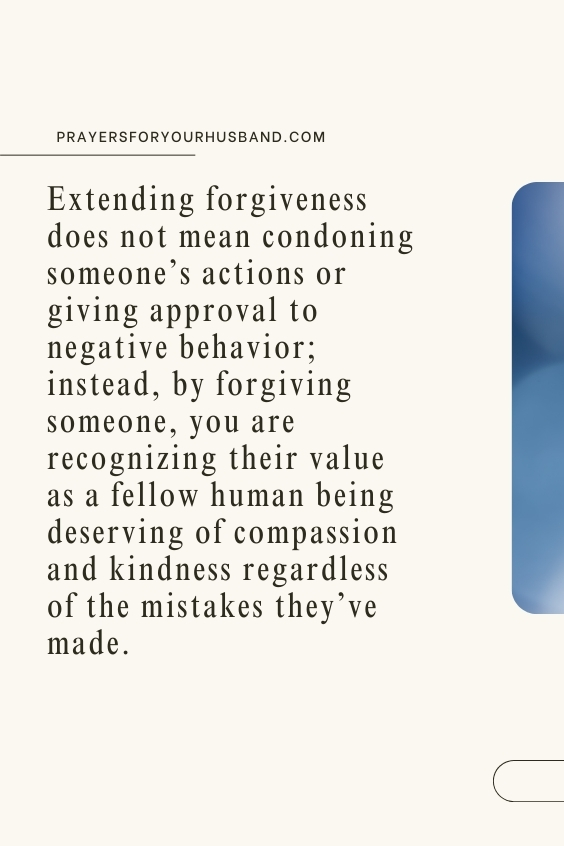 PRAYERSFORYOURHUSBAND.COM

Extending forgiveness does not mean condoning someone’s actions or giving approval to negative behavior; instead, by forgiving someone, you are recognizing their value as a fellow human being deserving of compassion and kindness regardless of the mistakes they’ve made.